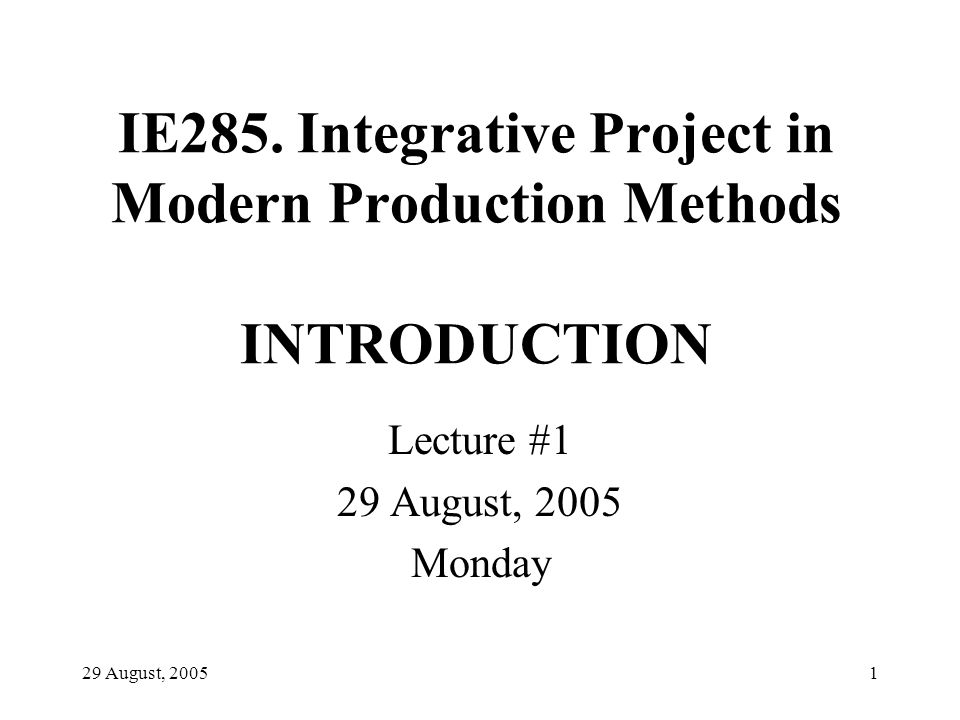 IE285. Integrative Project in Modern Production Methods

INTRODUCTION

Lecture #1
29 August, 2005
Monday

29 August, 2005

1